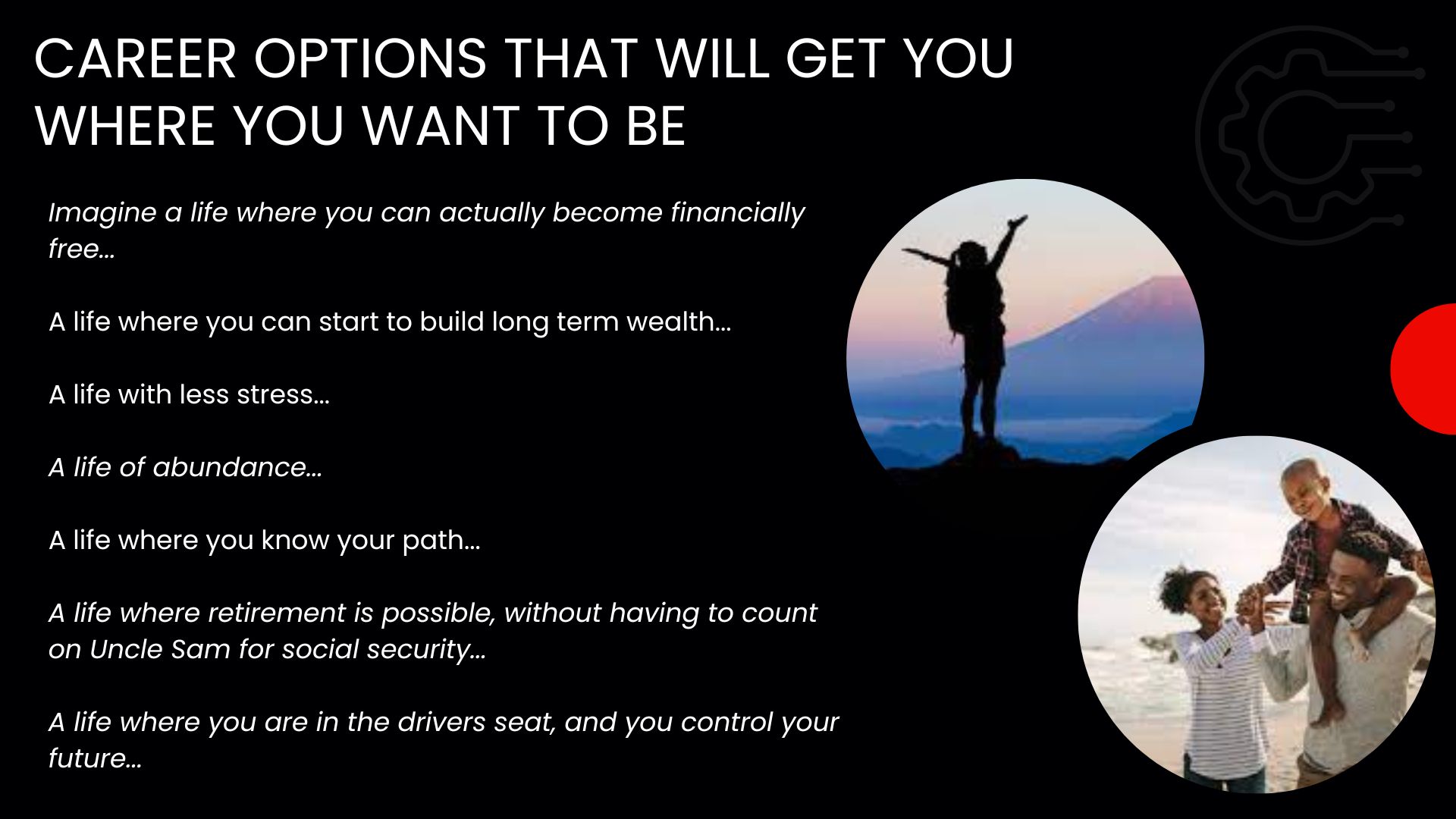 CAREER OPTIONS THAT WILL GET YOU WHERE YOU WANT TO BE

Imagine a life where you can actually become financially free...

A life where you can start to build long term wealth...

A life with less stress...

A life of abundance...

A life where you know your path...

A life where retirement is possible, without having to count on Uncle Sam for social security...

A life where you are in the drivers seat, and you control your future...